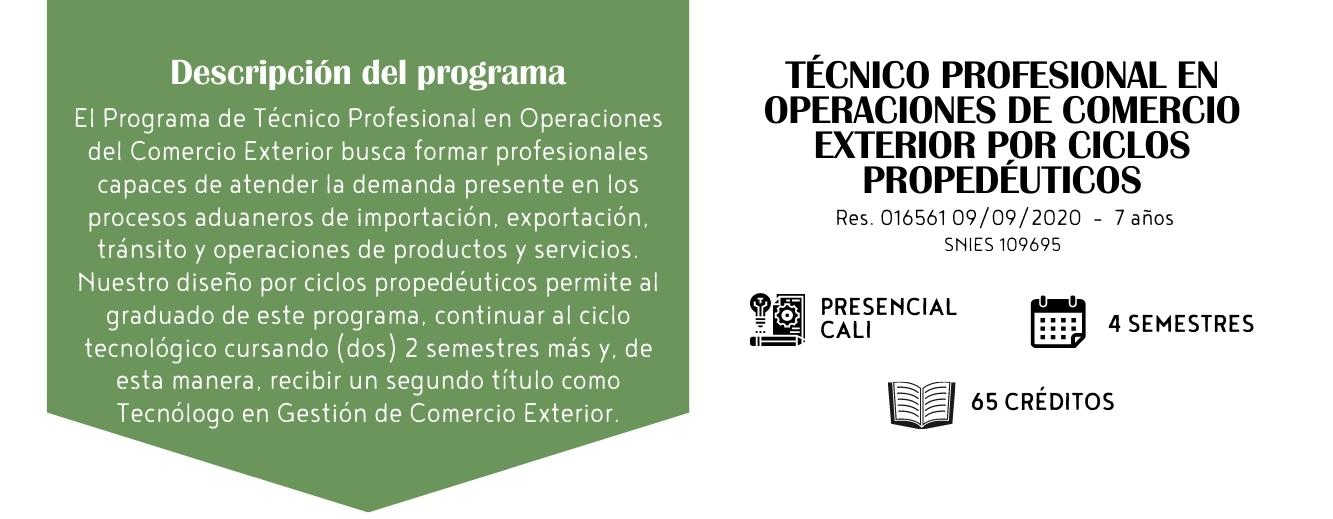 Descripción del programa

El Programa de Técnico Profesional en Operaciones del Comercio Exterior busca formar profesionales capaces de atender la demanda presente en los procesos aduaneros de importación, exportación, tránsito y operaciones de productos y servicios. Nuestro diseño por ciclos propedéuticos permite al graduado de este programa, continuar al ciclo tecnológico cursando (dos) 2 semestres más y, de esta manera, recibir un segundo título como Tecnólogo en Gestión de Comercio Exterior.

TÉCNICO PROFESIONAL EN OPERACIONES DE COMERCIO EXTERIOR POR CICLOS PROPEDÉUTICOS

Res. 016561 09/09/2020 - 7 años
SNIES 109695

PRESENCIAL CALI

4 SEMESTRES

65 CRÉDITOS